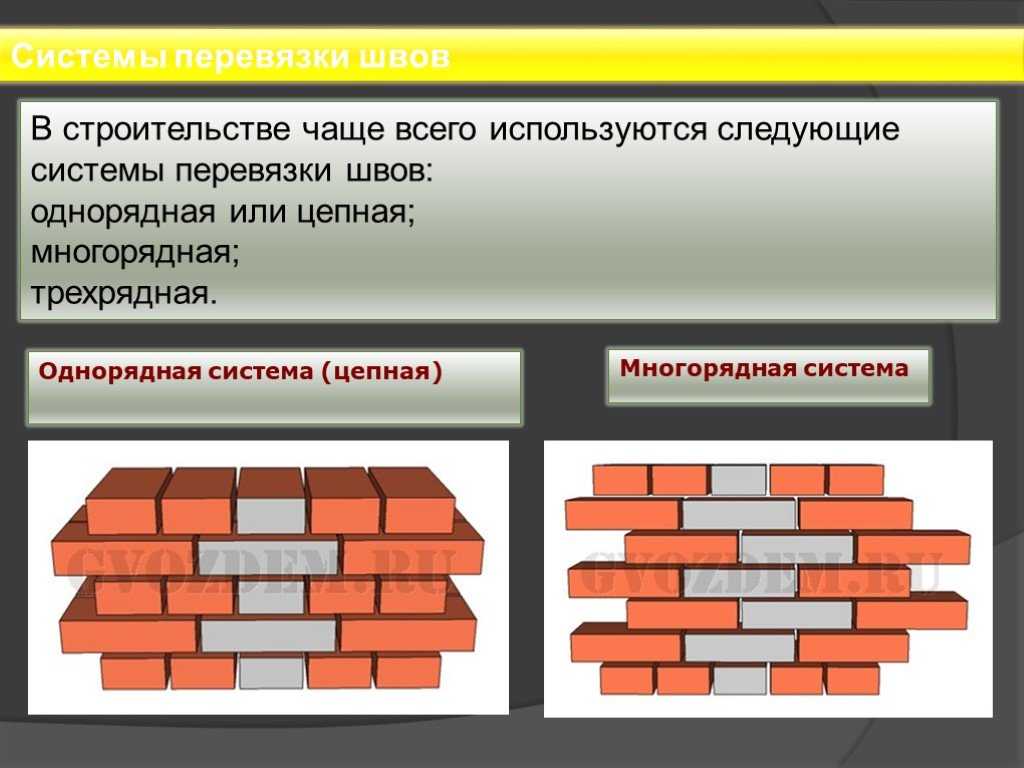 Системы перевязки швов

В строительстве чаще всего используются следующие системы перевязки швов:
однорядная или цепная;
многорядная;
трехрядная.

Однорядная система (цепная)

Многорядная система

GVOZDEM.RU

GVOZDEM.RU